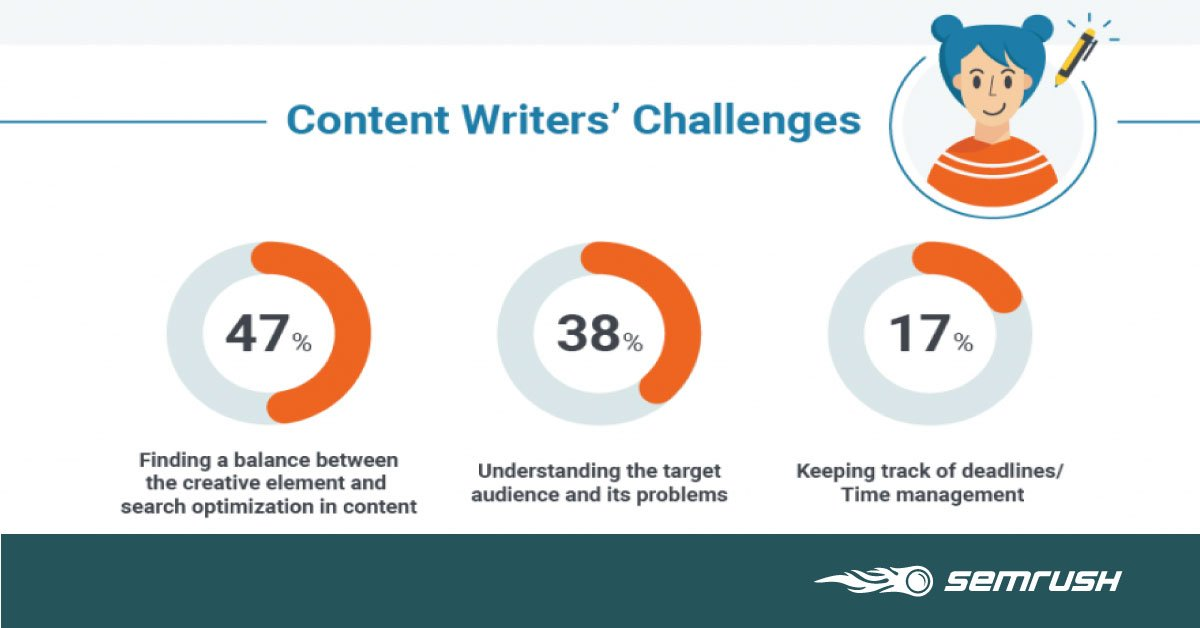 Content Writers' Challenges

47%

Finding a balance between the creative element and search optimization in content

38%

Understanding the target audience and its problems

17%

Keeping track of deadlines/ Time management

SEMRUSH